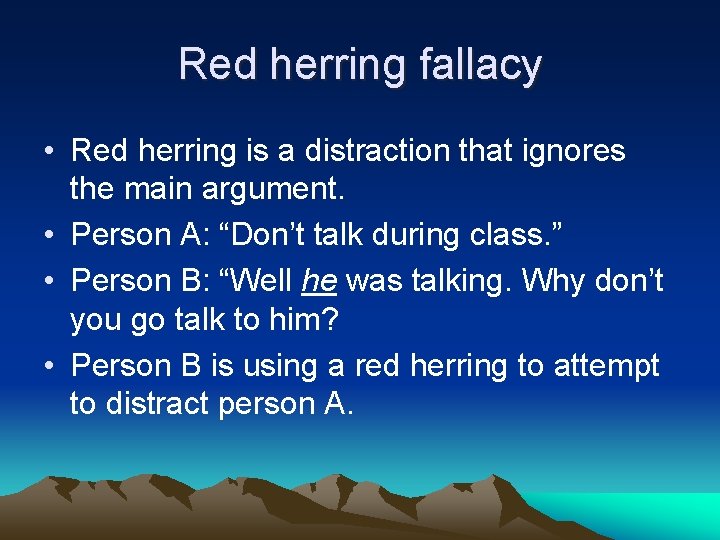 Red herring fallacy

• Red herring is a distraction that ignores the main argument.
• Person A: “Don’t talk during class.”
• Person B: “Well he was talking. Why don’t you go talk to him?
• Person B is using a red herring to attempt to distract person A.